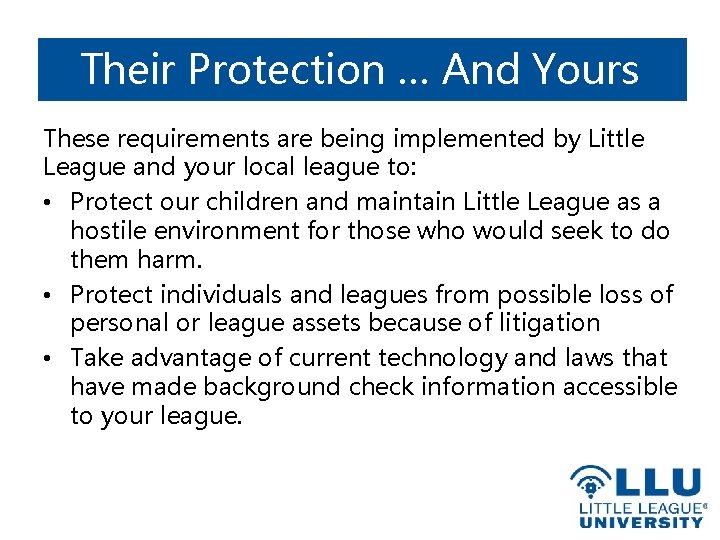 Their Protection … And Yours

These requirements are being implemented by Little League and your local league to:

• Protect our children and maintain Little League as a hostile environment for those who would seek to do them harm.

• Protect individuals and leagues from possible loss of personal or league assets because of litigation

• Take advantage of current technology and laws that have made background check information accessible to your league.

LLU
LITTLE LEAGUE®
UNIVERSITY